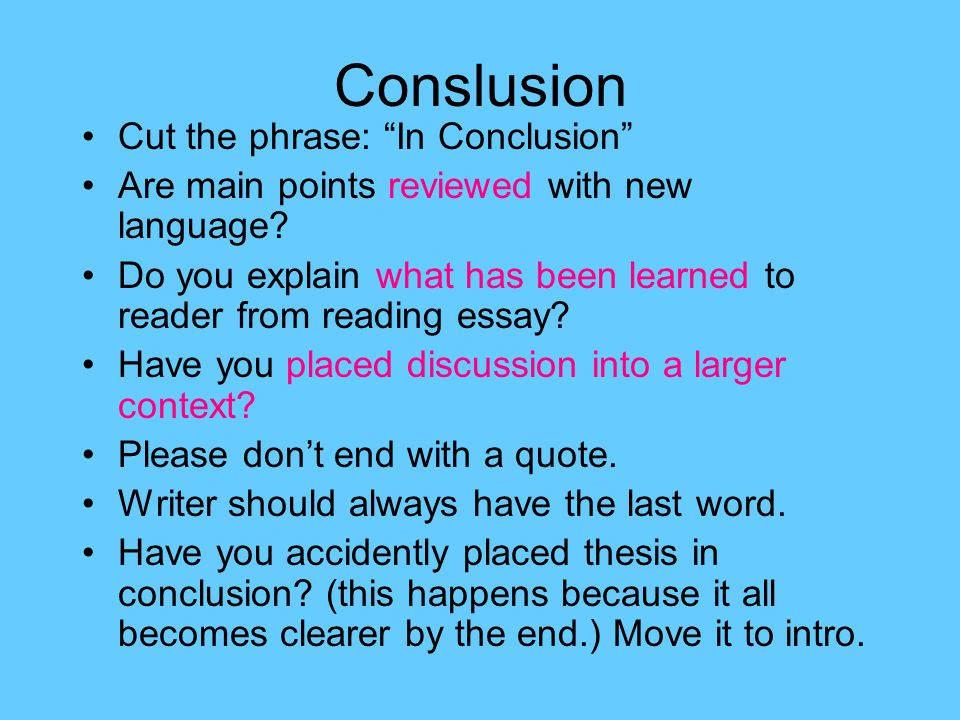 Conslusion

• Cut the phrase: “In Conclusion”
• Are main points reviewed with new language?
• Do you explain what has been learned to reader from reading essay?
• Have you placed discussion into a larger context?
• Please don’t end with a quote.
• Writer should always have the last word.
• Have you accidently placed thesis in conclusion? (this happens because it all becomes clearer by the end.) Move it to intro.